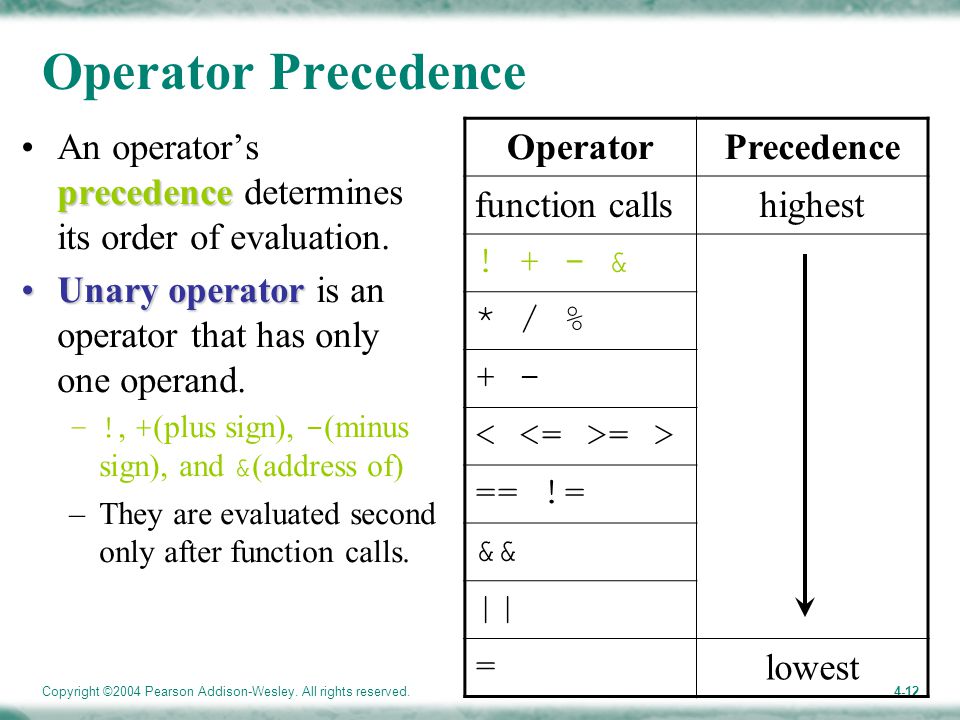 Operator Precedence

• An operator's precedence determines its order of evaluation.

• Unary operator is an operator that has only one operand.

– !, +(plus sign), -(minus sign), and &(address of)

– They are evaluated second only after function calls.

| Operator | Precedence |
|---|---|
| function calls | highest |
| ! + - & | |
| * / % | |
| + - | |
| < <= >= > | |
| == != | |
| && | |
| \|\| | |
| = | lowest |

Copyright ©2004 Pearson Addison-Wesley. All rights reserved.

4-12